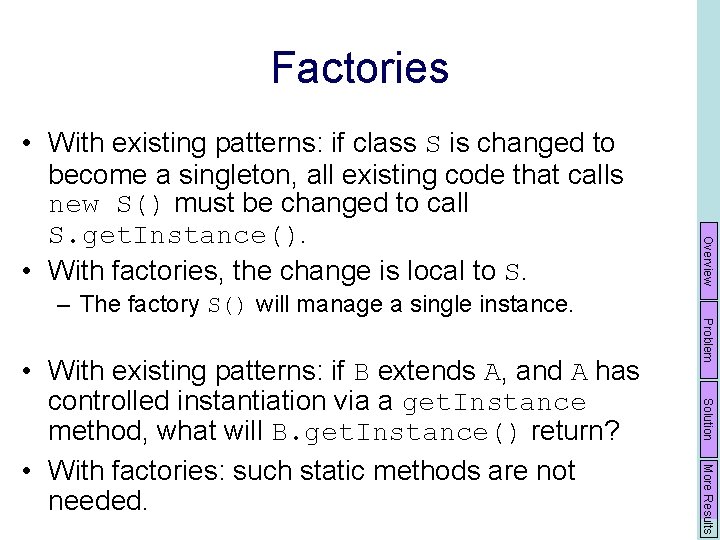 Factories

• With existing patterns: if class S is changed to become a singleton, all existing code that calls new S() must be changed to call S.getInstance().

• With factories, the change is local to S.
– The factory S() will manage a single instance.

• With existing patterns: if B extends A, and A has controlled instantiation via a getInstance method, what will B.getInstance() return?

• With factories: such static methods are not needed.

Overview

Problem

Solution

More Results